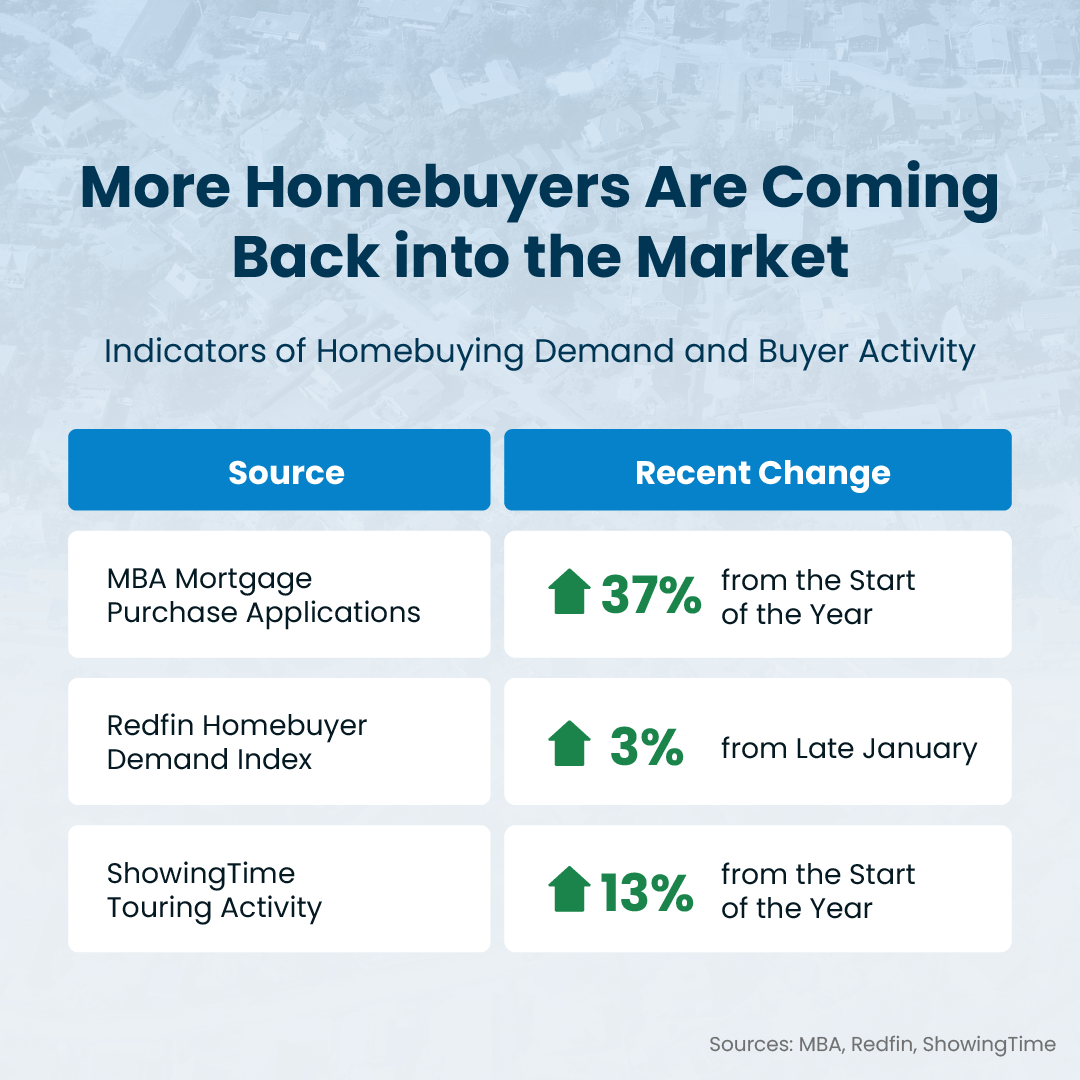 More Homebuyers Are Coming Back into the Market

Indicators of Homebuying Demand and Buyer Activity

| Source | Recent Change |
|---|---|
| MBA Mortgage Purchase Applications | 37% from the Start of the Year |
| Redfin Homebuyer Demand Index | 3% from Late January |
| ShowingTime Touring Activity | 13% from the Start of the Year |

Sources: MBA, Redfin, ShowingTime